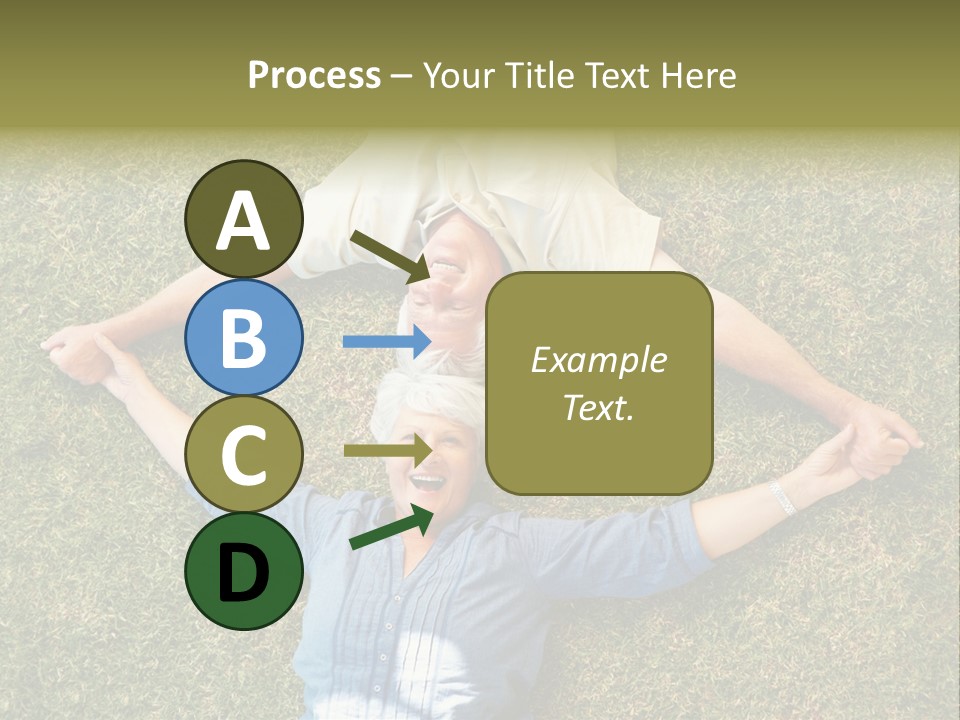 Process – Your Title Text Here

A

B

C

D

Example Text.